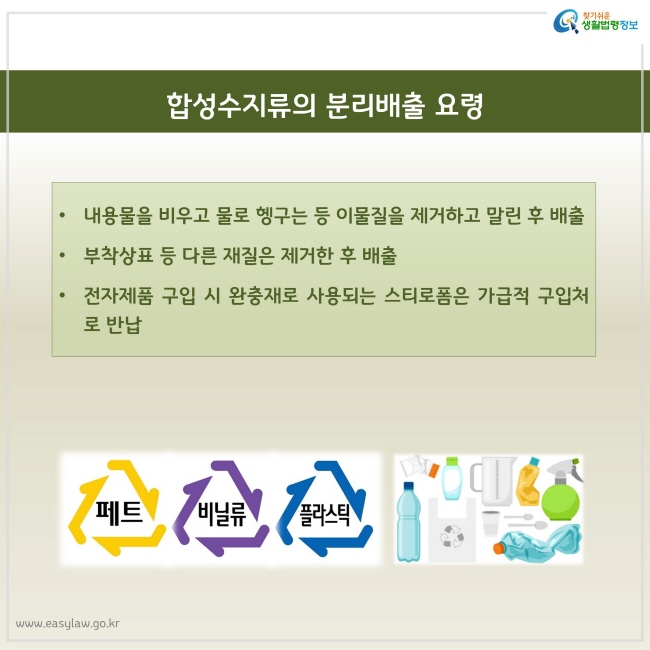 찾기쉬운 생활법령정보

합성수지류의 분리배출 요령

• 내용물을 비우고 물로 헹구는 등 이물질을 제거하고 말린 후 배출

• 부착상표 등 다른 재질은 제거한 후 배출

• 전자제품 구입 시 완충재로 사용되는 스티로폼은 가급적 구입처로 반납

페트

비닐류

플라스틱

www.easylaw.go.kr